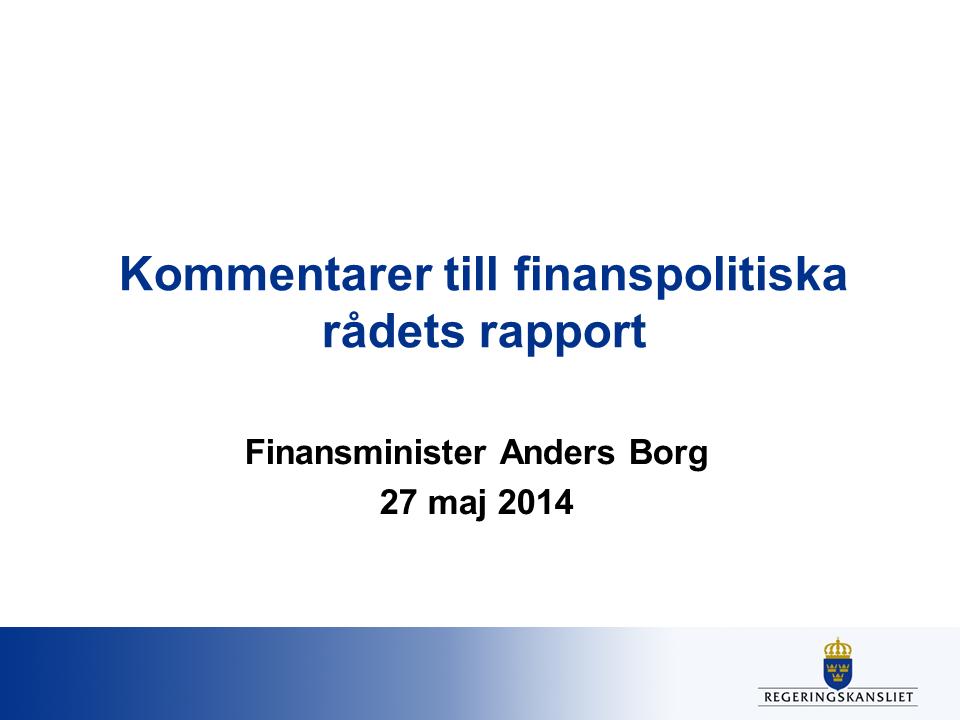 Kommentarer till finanspolitiska rådets rapport

Finansminister Anders Borg
27 maj 2014

REGERINGSKANSLIET